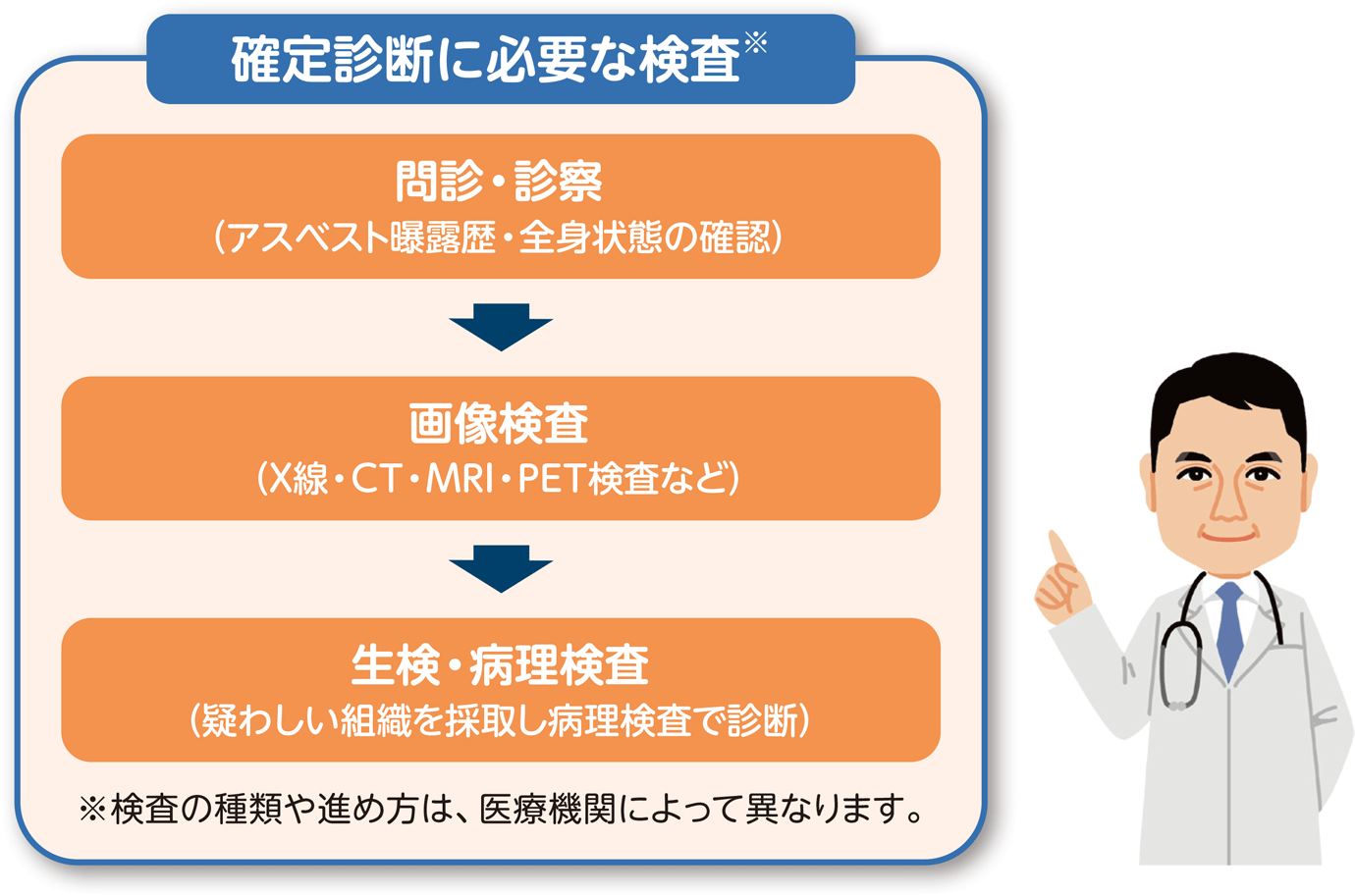 確定診断に必要な検査※

問診・診察
（アスベスト曝露歴・全身状態の確認）

画像検査
（X線・CT・MRI・PET検査など）

生検・病理検査
（疑わしい組織を採取し病理検査で診断）

※検査の種類や進め方は、医療機関によって異なります。